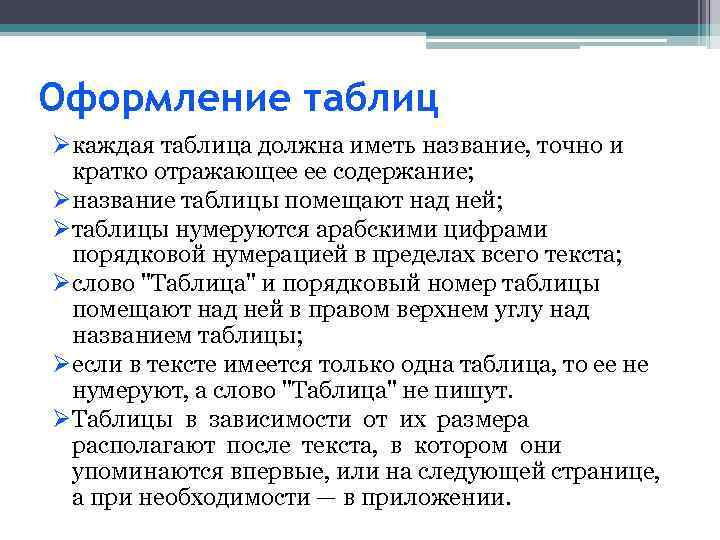 Оформление таблиц

➢каждая таблица должна иметь название, точно и кратко отражающее ее содержание;

➢название таблицы помещают над ней;

➢таблицы нумеруются арабскими цифрами порядковой нумерацией в пределах всего текста;

➢слово "Таблица" и порядковый номер таблицы помещают над ней в правом верхнем углу над названием таблицы;

➢если в тексте имеется только одна таблица, то ее не нумеруют, а слово "Таблица" не пишут.

➢Таблицы в зависимости от их размера располагают после текста, в котором они упоминаются впервые, или на следующей странице, а при необходимости — в приложении.